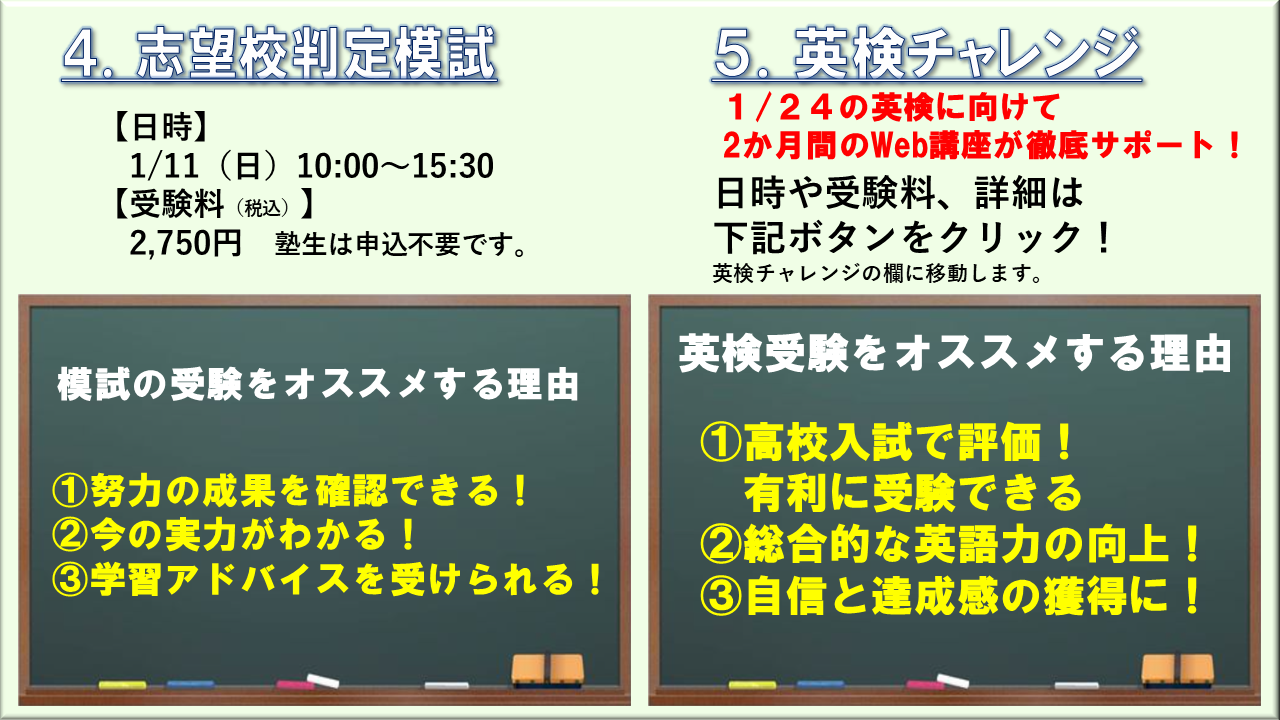 4. 志望校判定模試

【日時】
1/11（日）10:00～15:30
【受験料（税込）】
2,750円　塾生は申込不要です。

模試の受験をオススメする理由

①努力の成果を確認できる！
②今の実力がわかる！
③学習アドバイスを受けられる！

5. 英検チャレンジ

１/２４の英検に向けて
2か月間のWeb講座が徹底サポート！

日時や受験料、詳細は
下記ボタンをクリック！
英検チャレンジの欄に移動します。

英検受験をオススメする理由

①高校入試で評価！
有利に受験できる
②総合的な英語力の向上！
③自信と達成感の獲得に！